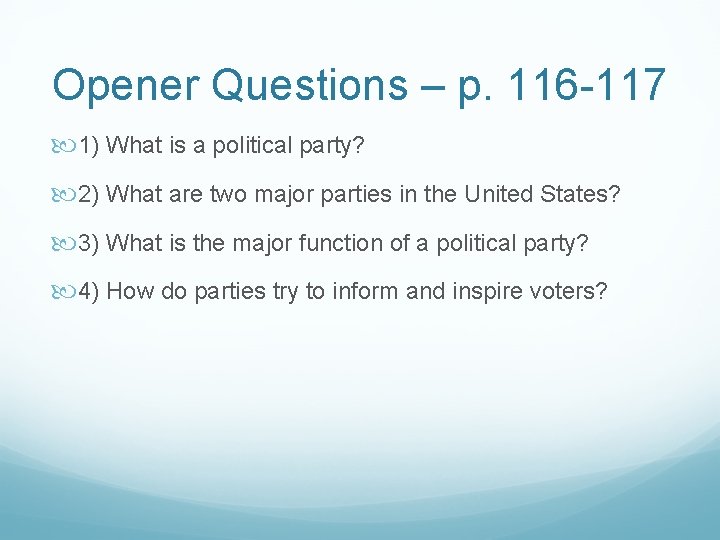 Opener Questions – p. 116-117

1) What is a political party?

2) What are two major parties in the United States?

3) What is the major function of a political party?

4) How do parties try to inform and inspire voters?